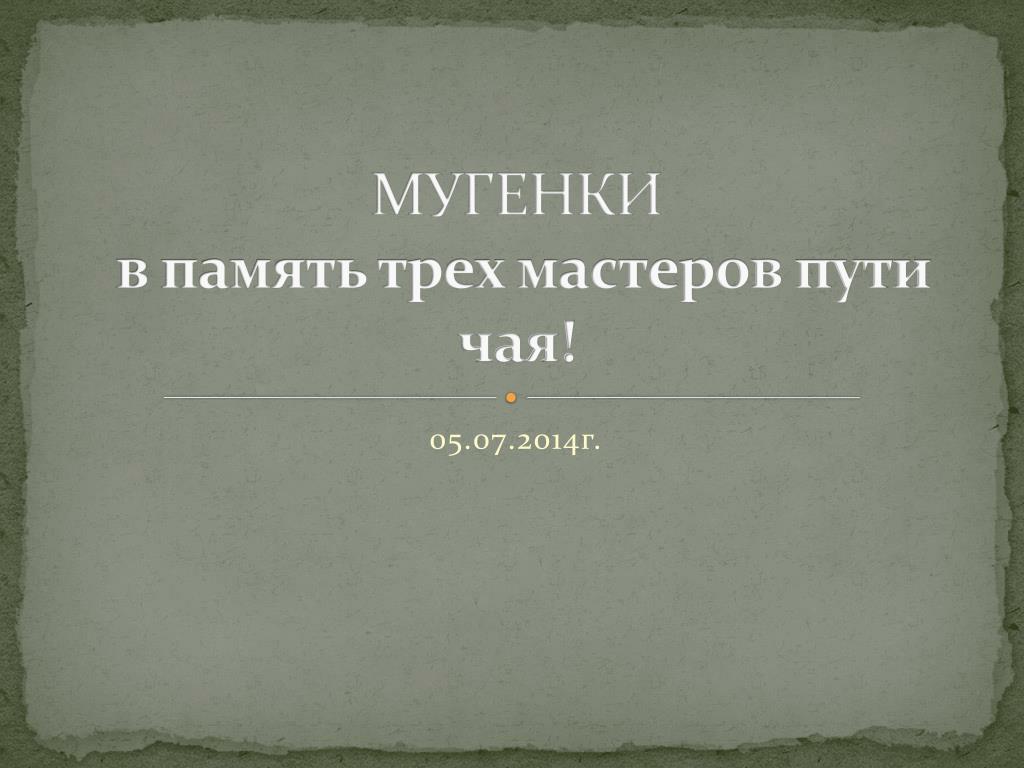 МУГЕНКИ
в память трех мастеров пути чая!

05.07.2014г.